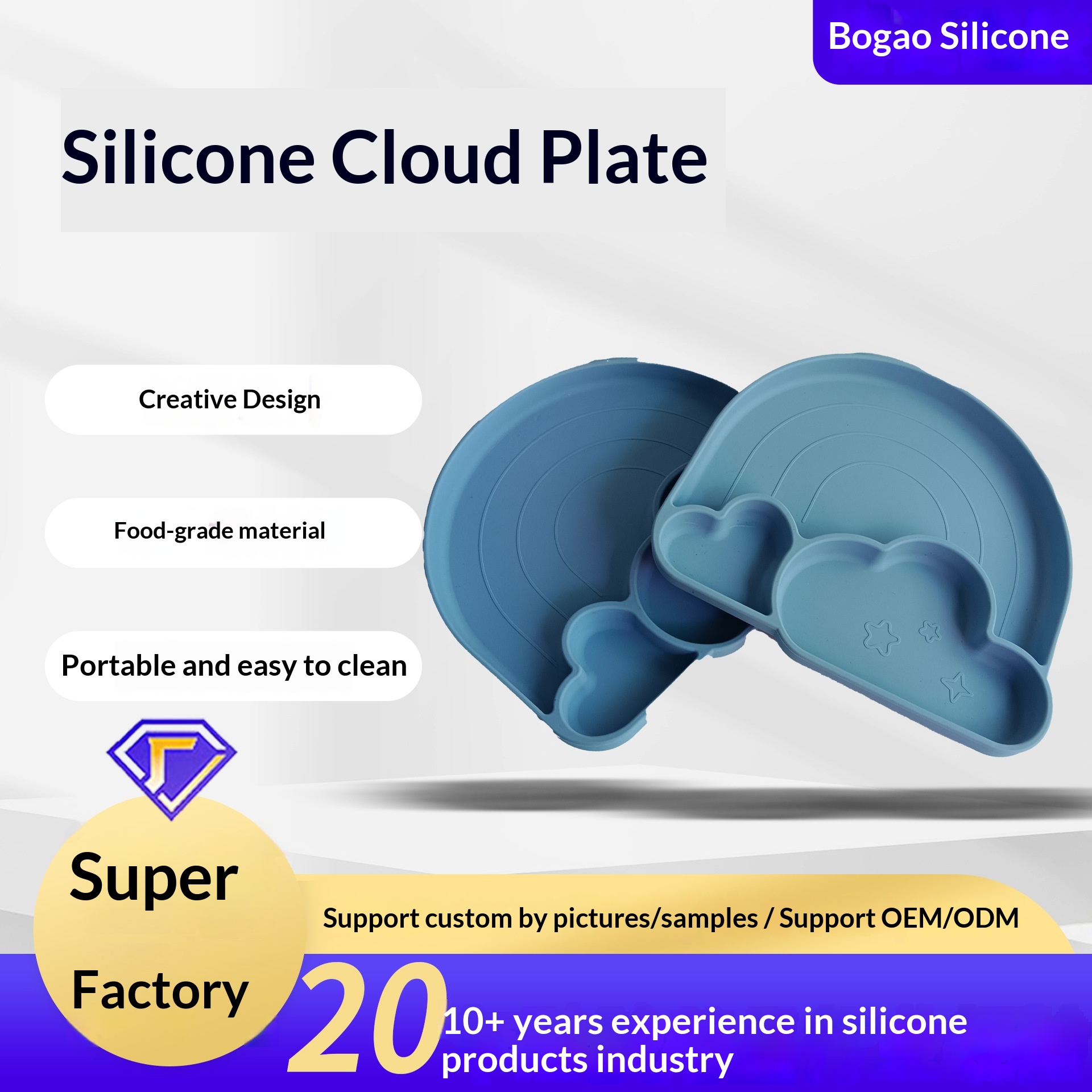 Bogao Silicone

Silicone Cloud Plate

Creative Design

Food-grade material

Portable and easy to clean

Super

Factory

Support custom by pictures/samples / Support OEM/ODM

20

10+ years experience in silicone products industry